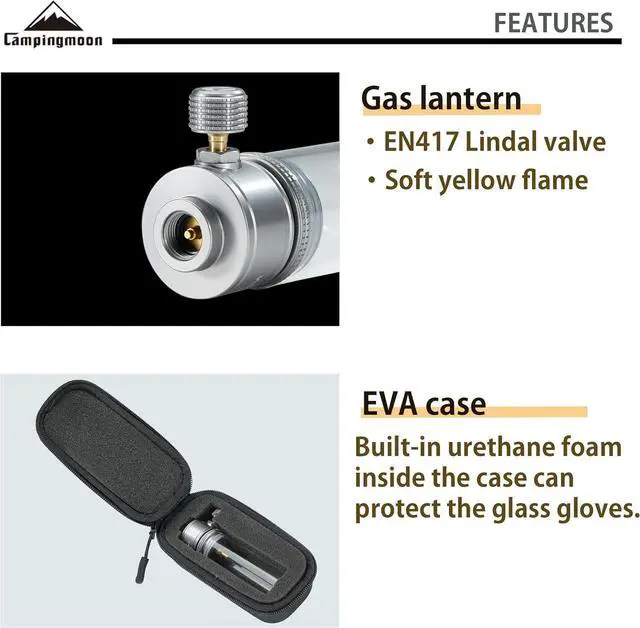 Campingmoon

FEATURES

Gas lantern

• EN417 Lindal valve
• Soft yellow flame

EVA case

Built-in urethane foam inside the case can protect the glass gloves.